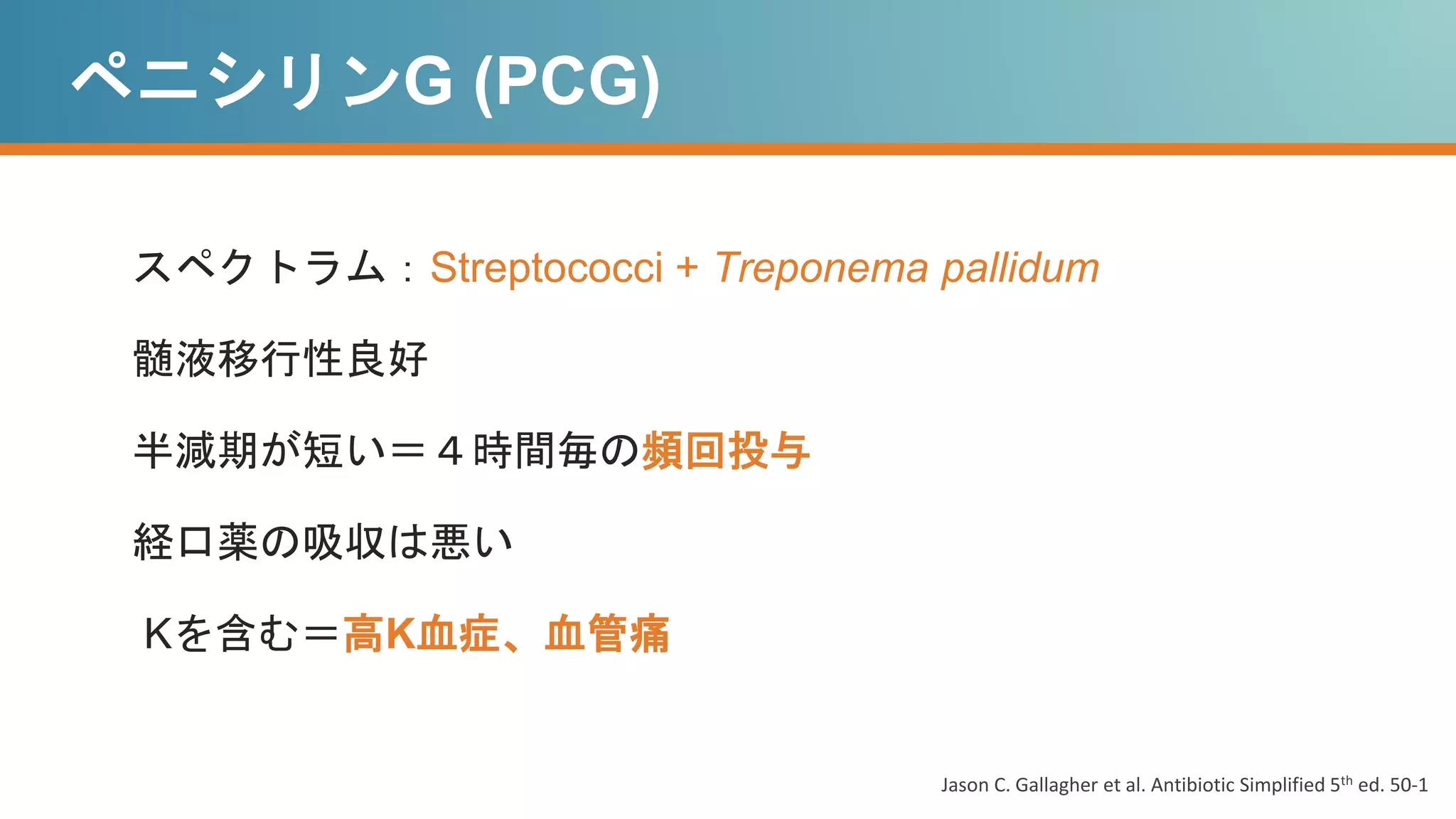 ペニシリンG (PCG)

スペクトラム：Streptococci + Treponema pallidum

髄液移行性良好

半減期が短い＝４時間毎の頻回投与

経口薬の吸収は悪い

Ｋを含む＝高K血症、血管痛

Jason C. Gallagher et al. Antibiotic Simplified 5$^{th}$ ed. 50-1